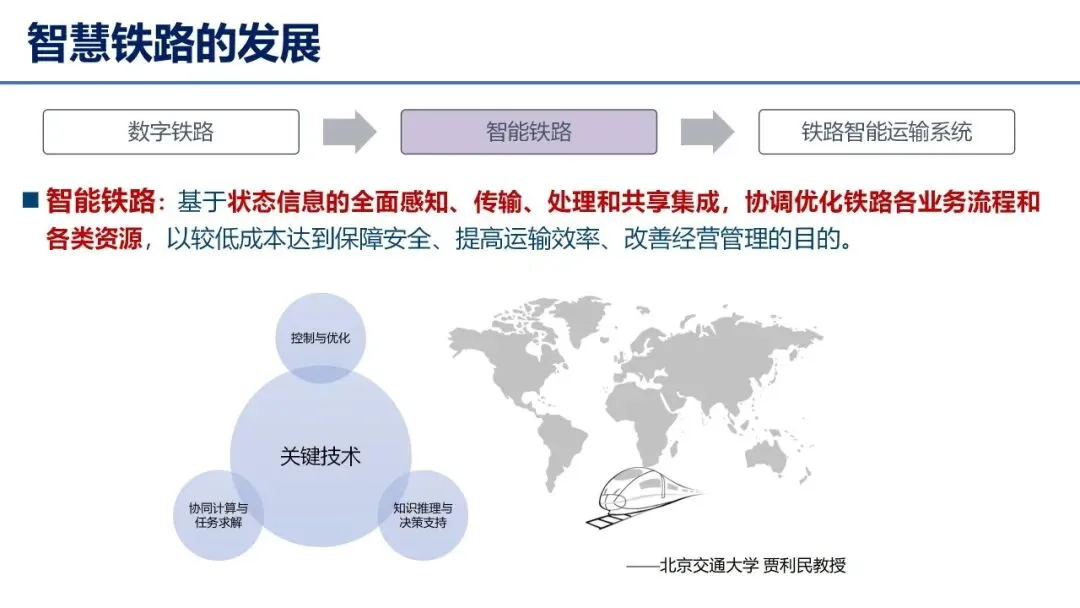 智慧铁路的发展

数字铁路 智能铁路 铁路智能运输系统

■ 智能铁路：基于状态信息的全面感知、传输、处理和共享集成，协调优化铁路各业务流程和各类资源，以较低成本达到保障安全、提高运输效率、改善经营管理的目的。

控制与优化

关键技术

协同计算与任务求解

知识推理与决策支持

——北京交通大学 贾利民教授